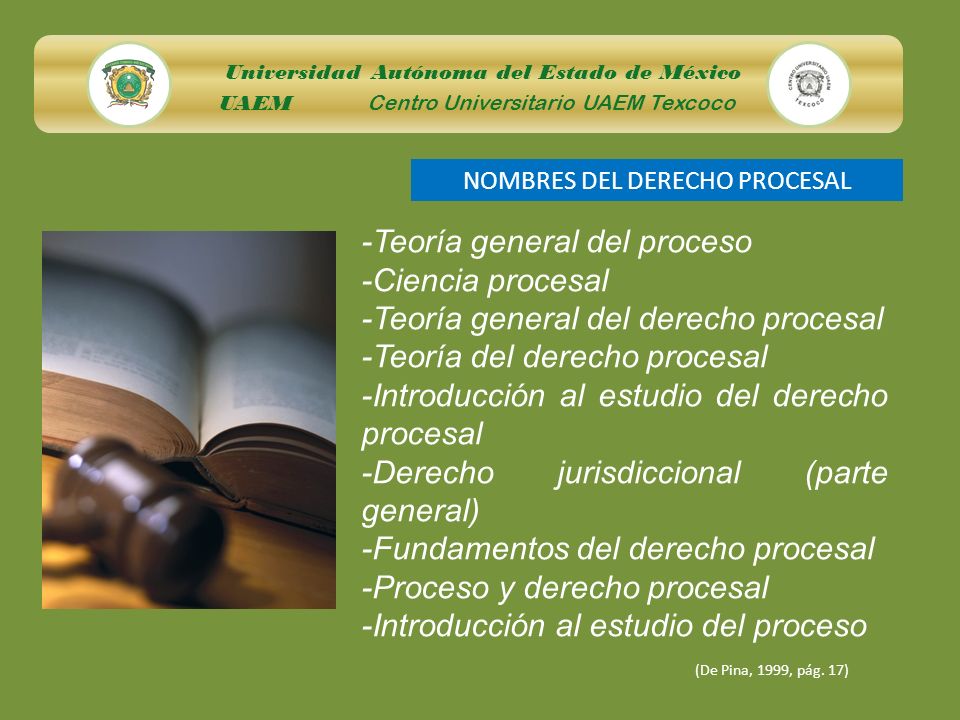 Universidad Autónoma del Estado de México
UAEM Centro Universitario UAEM Texcoco

CENTRO UNIVERSITARIO UAEM TEXCOCO

NOMBRES DEL DERECHO PROCESAL

-Teoría general del proceso
-Ciencia procesal
-Teoría general del derecho procesal
-Teoría del derecho procesal
-Introducción al estudio del derecho procesal
-Derecho jurisdiccional (parte general)
-Fundamentos del derecho procesal
-Proceso y derecho procesal
-Introducción al estudio del proceso

(De Pina, 1999, pág. 17)